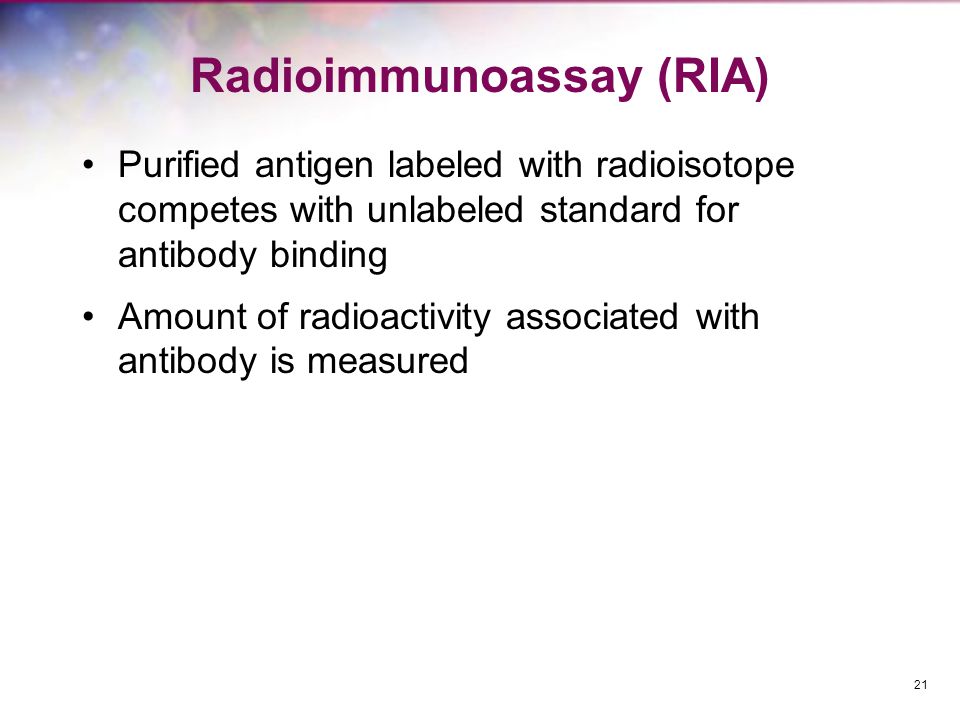 Radioimmunoassay (RIA)

• Purified antigen labeled with radioisotope competes with unlabeled standard for antibody binding

• Amount of radioactivity associated with antibody is measured

21